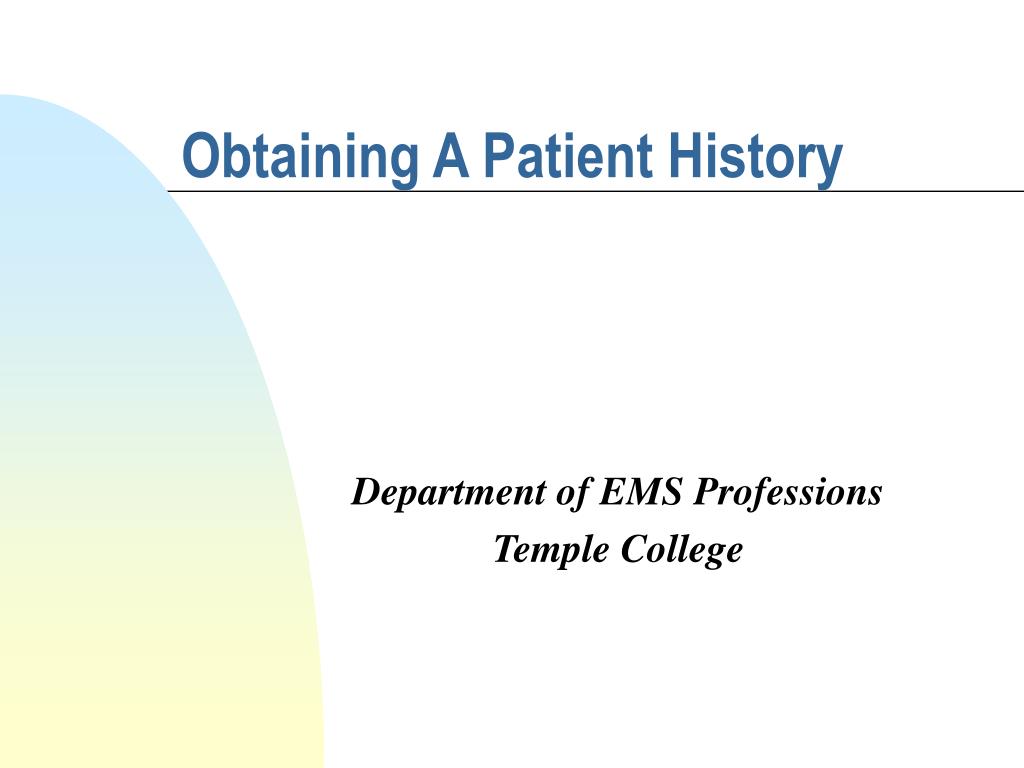 Obtaining A Patient History

Department of EMS Professions
Temple College